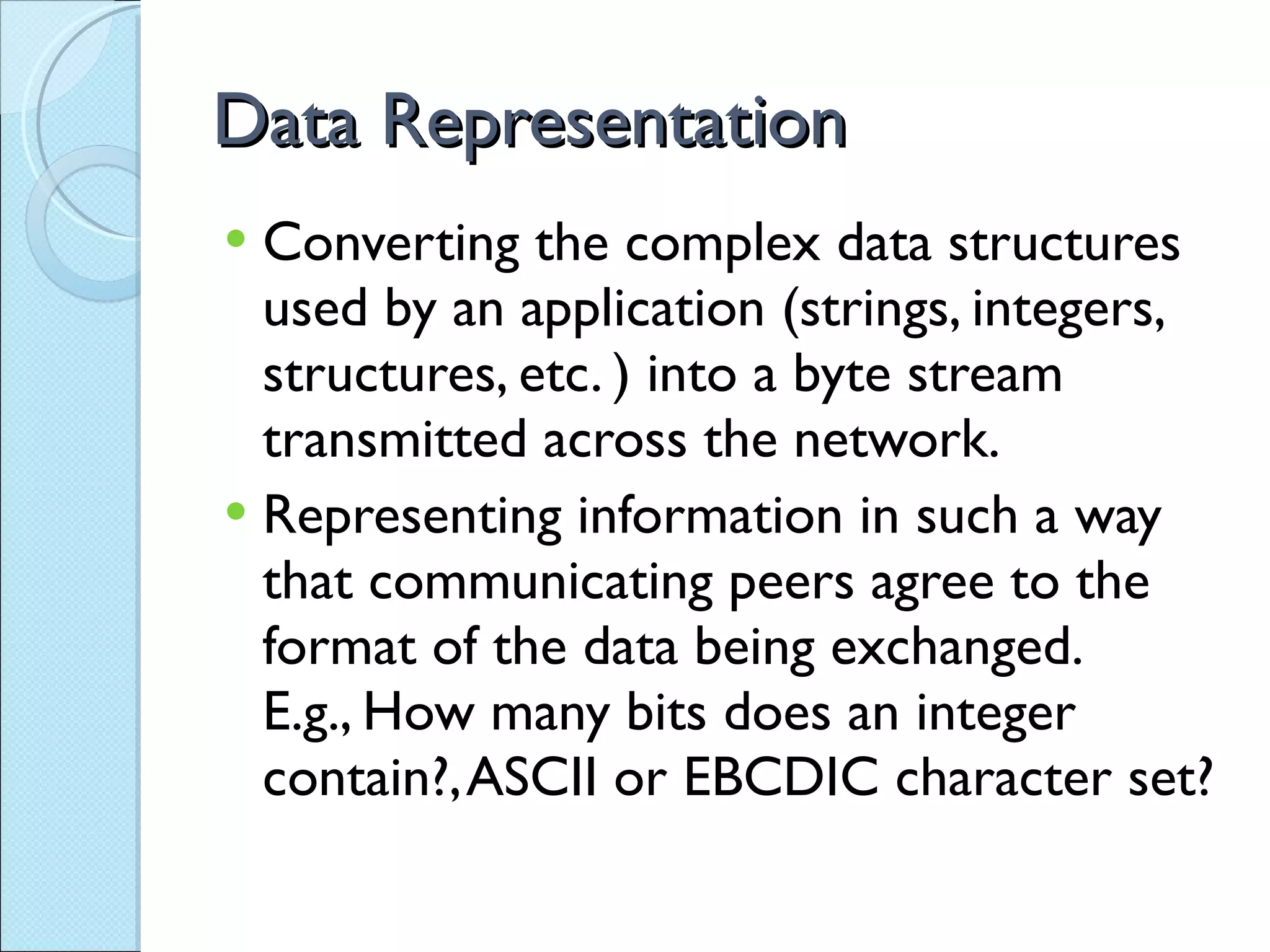 Data Representation

• Converting the complex data structures used by an application (strings, integers, structures, etc. ) into a byte stream transmitted across the network.
• Representing information in such a way that communicating peers agree to the format of the data being exchanged. E.g., How many bits does an integer contain?, ASCII or EBCDIC character set?